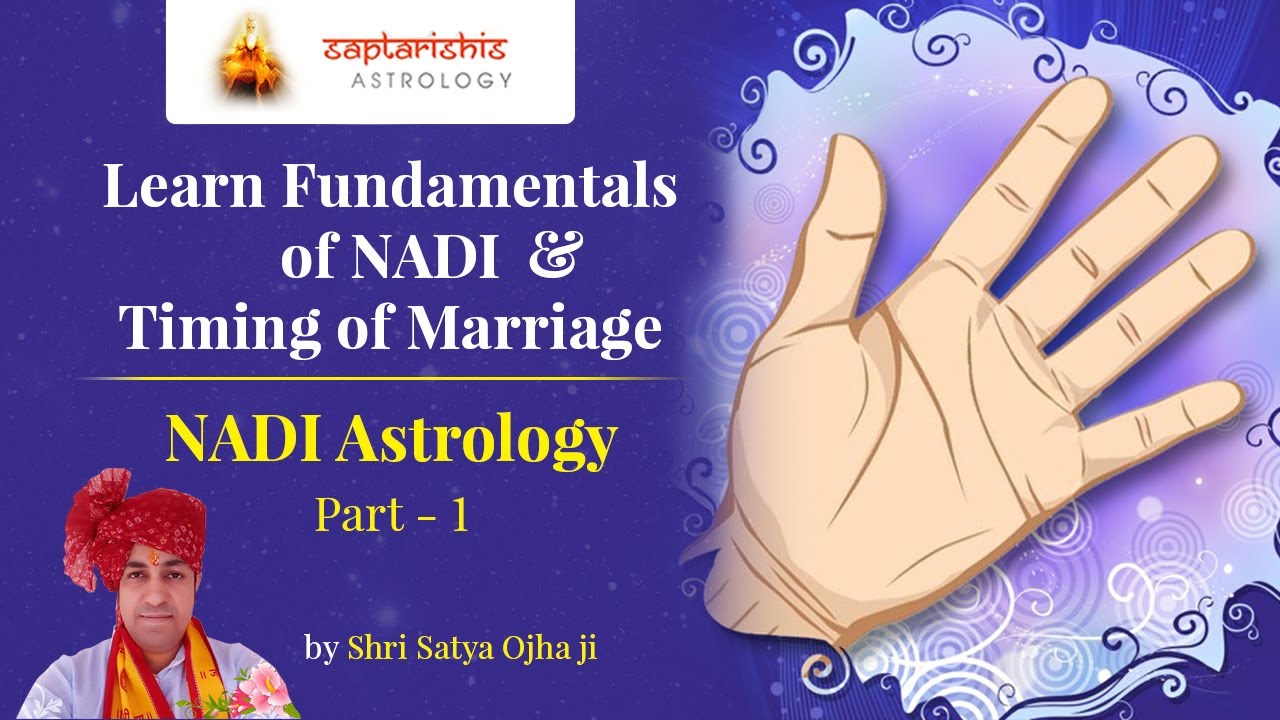 saptarishis
ASTROLOGY

Learn Fundamentals of NADI & Timing of Marriage

NADI Astrology

Part - 1

by Shri Satya Ojha ji